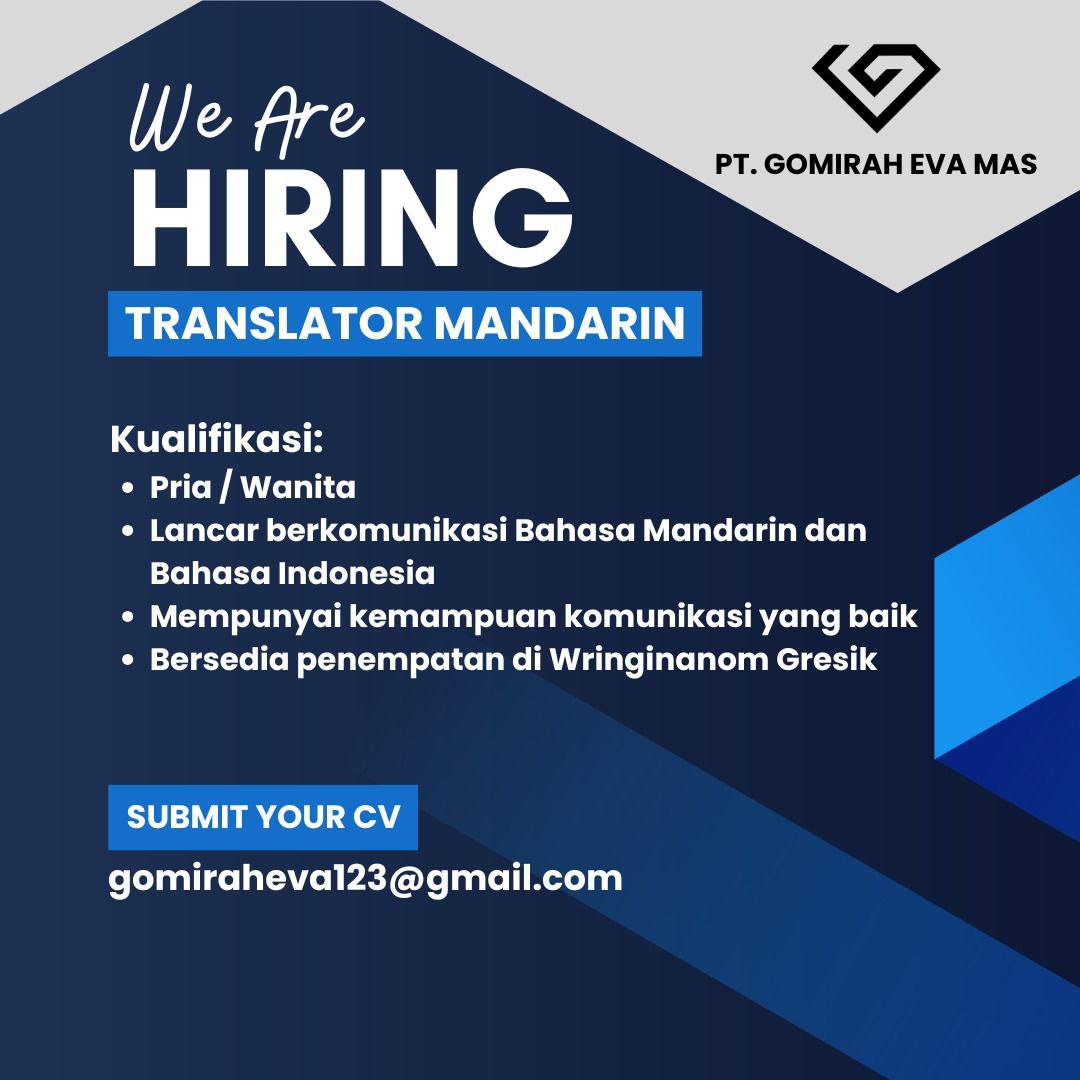 We Are
HIRING

PT. GOMIRAH EVA MAS

TRANSLATOR MANDARIN

Kualifikasi:
- Pria / Wanita
- Lancar berkomunikasi Bahasa Mandarin dan Bahasa Indonesia
- Mempunyai kemampuan komunikasi yang baik
- Bersedia penempatan di Wringinanom Gresik

SUBMIT YOUR CV
gomiraheva123@gmail.com